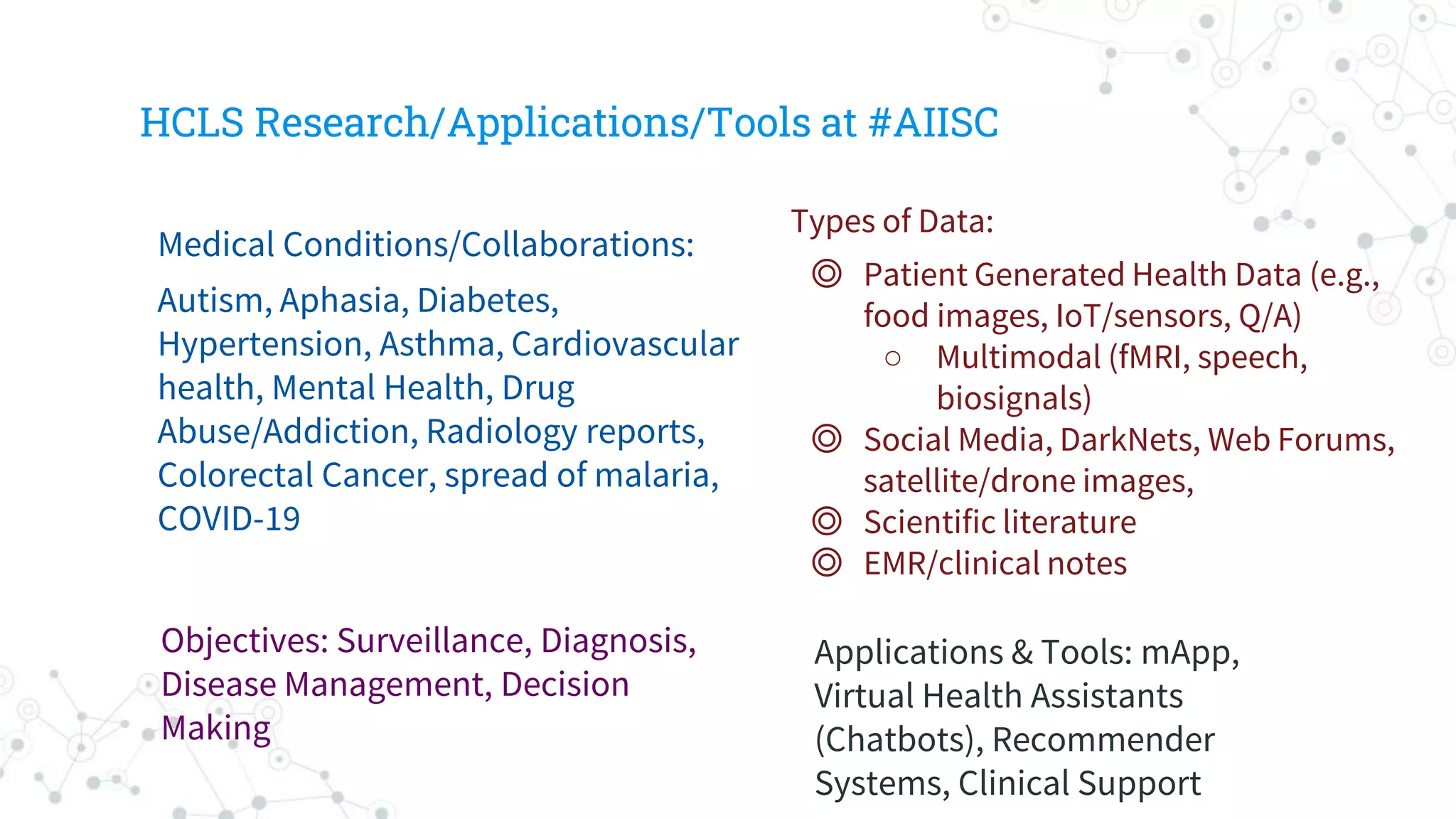 HCLS Research/Applications/Tools at #AIISC

Medical Conditions/Collaborations:

Autism, Aphasia, Diabetes, Hypertension, Asthma, Cardiovascular health, Mental Health, Drug Abuse/Addiction, Radiology reports, Colorectal Cancer, spread of malaria, COVID-19

Objectives: Surveillance, Diagnosis, Disease Management, Decision Making

Types of Data:

◎ Patient Generated Health Data (e.g., food images, IoT/sensors, Q/A)
○ Multimodal (fMRI, speech, biosignals)
◎ Social Media, DarkNets, Web Forums, satellite/drone images,
◎ Scientific literature
◎ EMR/clinical notes

Applications & Tools: mApp, Virtual Health Assistants (Chatbots), Recommender Systems, Clinical Support